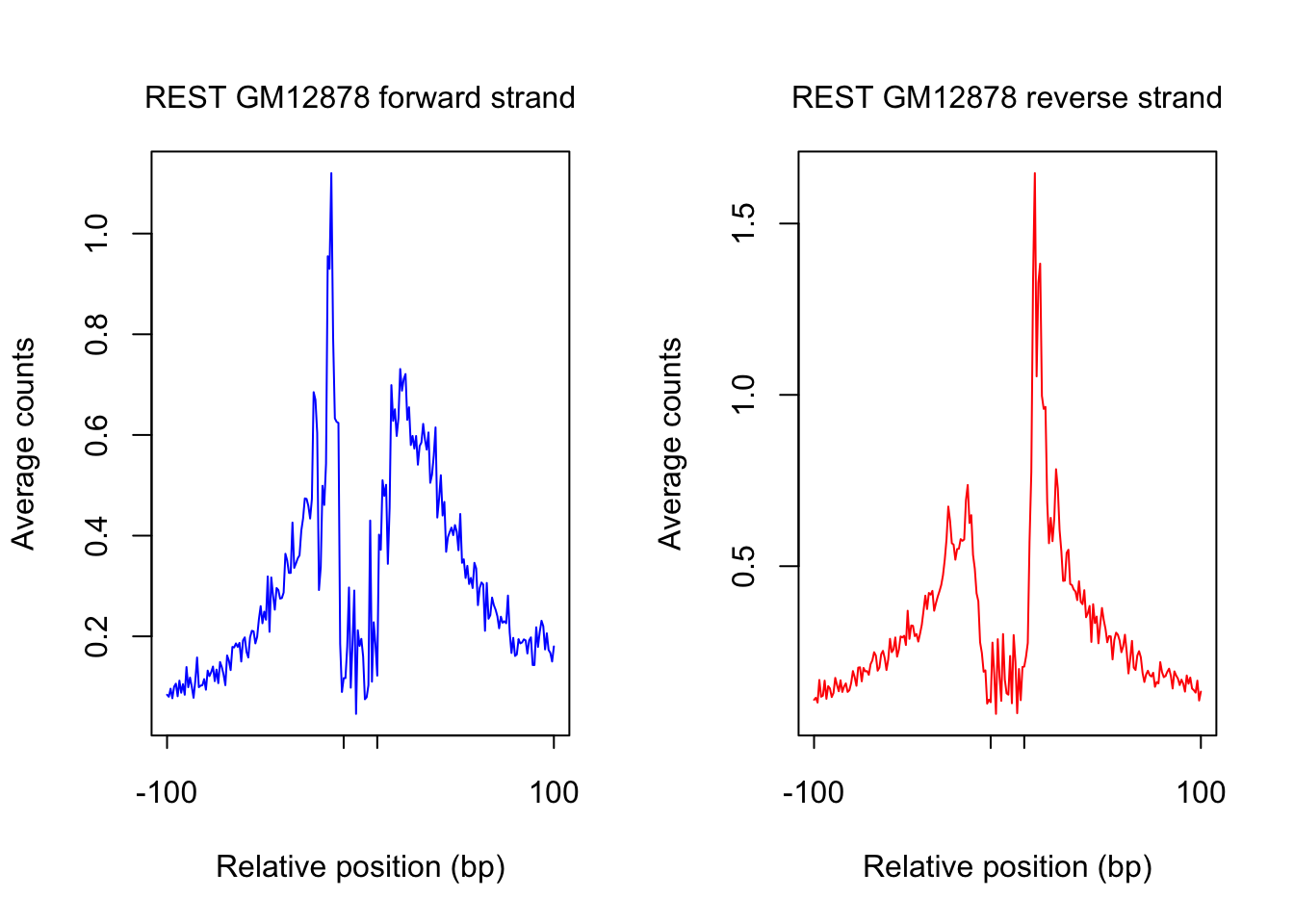 REST GM12878 forward strand

Average counts

0.2
0.4
0.6
0.8
1.0

-100
100

Relative position (bp)

REST GM12878 reverse strand

Average counts

0.5
1.0
1.5

-100
100

Relative position (bp)